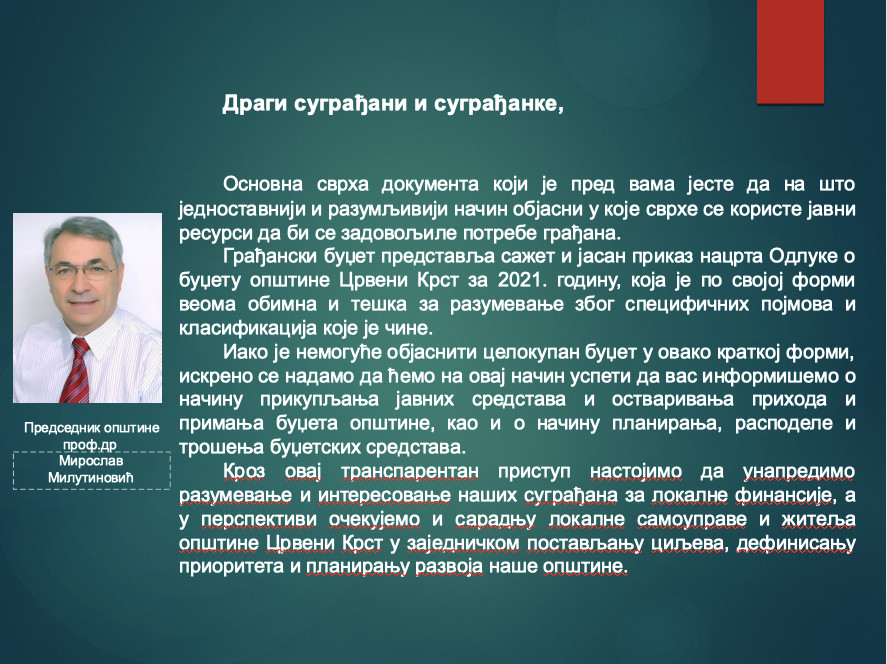 Драги суграђани и суграђанке,

Основна сврха документа који је пред вама јесте да на што једноставнији и разумљивији начин објасни у које сврхе се користе јавни ресурси да би се задовољиле потребе грађана.

Грађански буџет представља сажет и јасан приказ нацрта Одлуке о буџету општине Црвени Крст за 2021. годину, која је по својој форми веома обимна и тешка за разумевање због специфичних појмова и класификација које је чине.

Иако је немогуће објаснити целокупан буџет у овако краткој форми, искрено се надамо да ћемо на овај начин успети да вас информишемо о начину прикупљања јавних средстава и остваривања прихода и примања буџета општине, као и о начину планирања, расподеле и трошења буџетских средстава.

Кроз овај транспарентан приступ настојимо да унапредимо разумевање и интересовање наших суграђана за локалне финансије, а у перспективи очекујемо и сарадњу локалне самоуправе и житеља општине Црвени Крст у заједничком постављању циљева, дефинисању приоритета и планирању развоја наше општине.

Председник општине
проф.др
Мирослав
Милутиновић